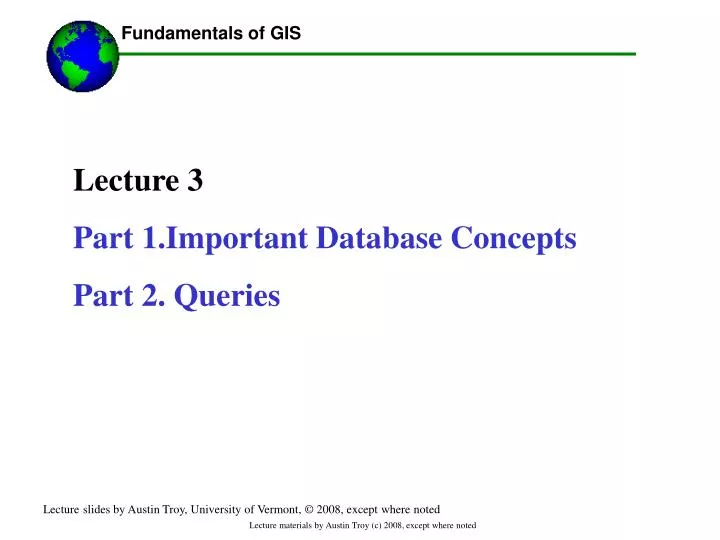 Fundamentals of GIS

Lecture 3

Part 1.Important Database Concepts

Part 2. Queries

Lecture slides by Austin Troy, University of Vermont, © 2008, except where noted

Lecture materials by Austin Troy (c) 2008, except where noted